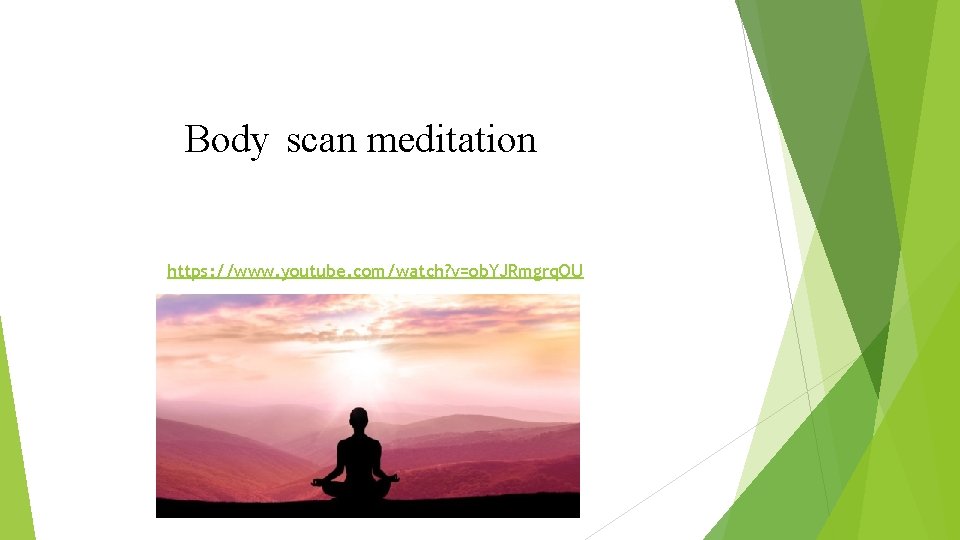 Body scan meditation

https://www.youtube.com/watch?v=obYJRmgrqOU